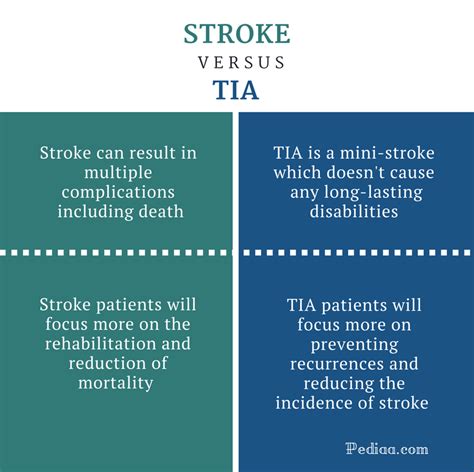 STROKE
VERSUS
TIA

Stroke can result in multiple complications including death

Stroke patients will focus more on the rehabilitation and reduction of mortality

TIA is a mini-stroke which doesn't cause any long-lasting disabilities

TIA patients will focus more on preventing recurrences and reducing the incidence of stroke

Pediaa.com